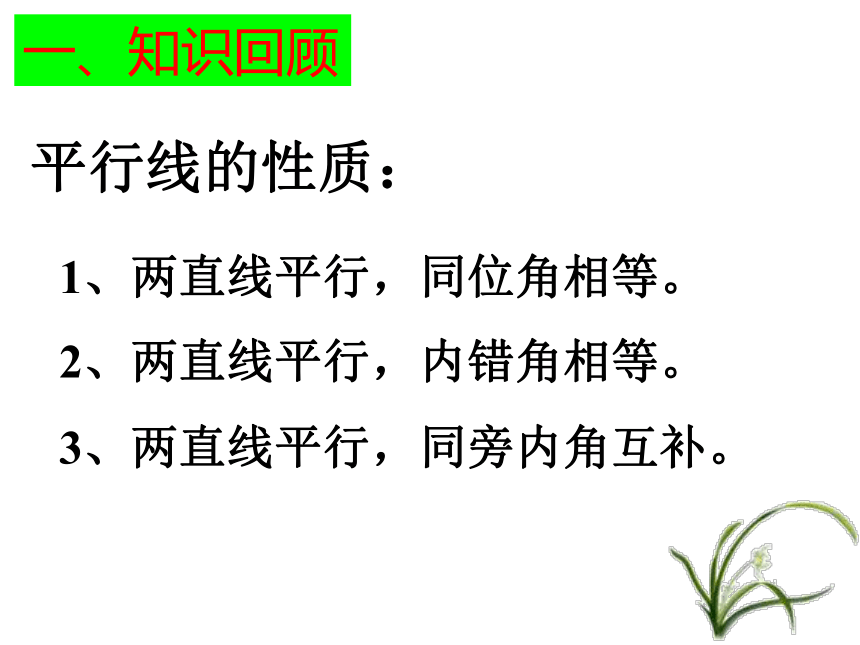 一、知识回顾

平行线的性质：

1、两直线平行，同位角相等。

2、两直线平行，内错角相等。

3、两直线平行，同旁内角互补。